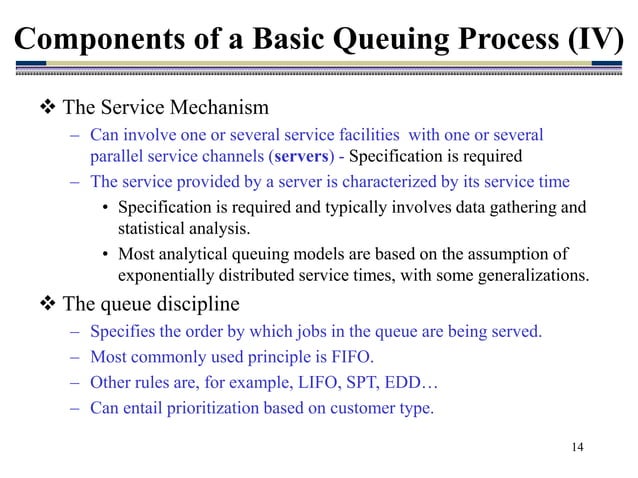 Components of a Basic Queuing Process (IV)

❖ The Service Mechanism

– Can involve one or several service facilities with one or several parallel service channels (servers) - Specification is required

– The service provided by a server is characterized by its service time

• Specification is required and typically involves data gathering and statistical analysis.

• Most analytical queuing models are based on the assumption of exponentially distributed service times, with some generalizations.

❖ The queue discipline

– Specifies the order by which jobs in the queue are being served.

– Most commonly used principle is FIFO.

– Other rules are, for example, LIFO, SPT, EDD…

– Can entail prioritization based on customer type.

14